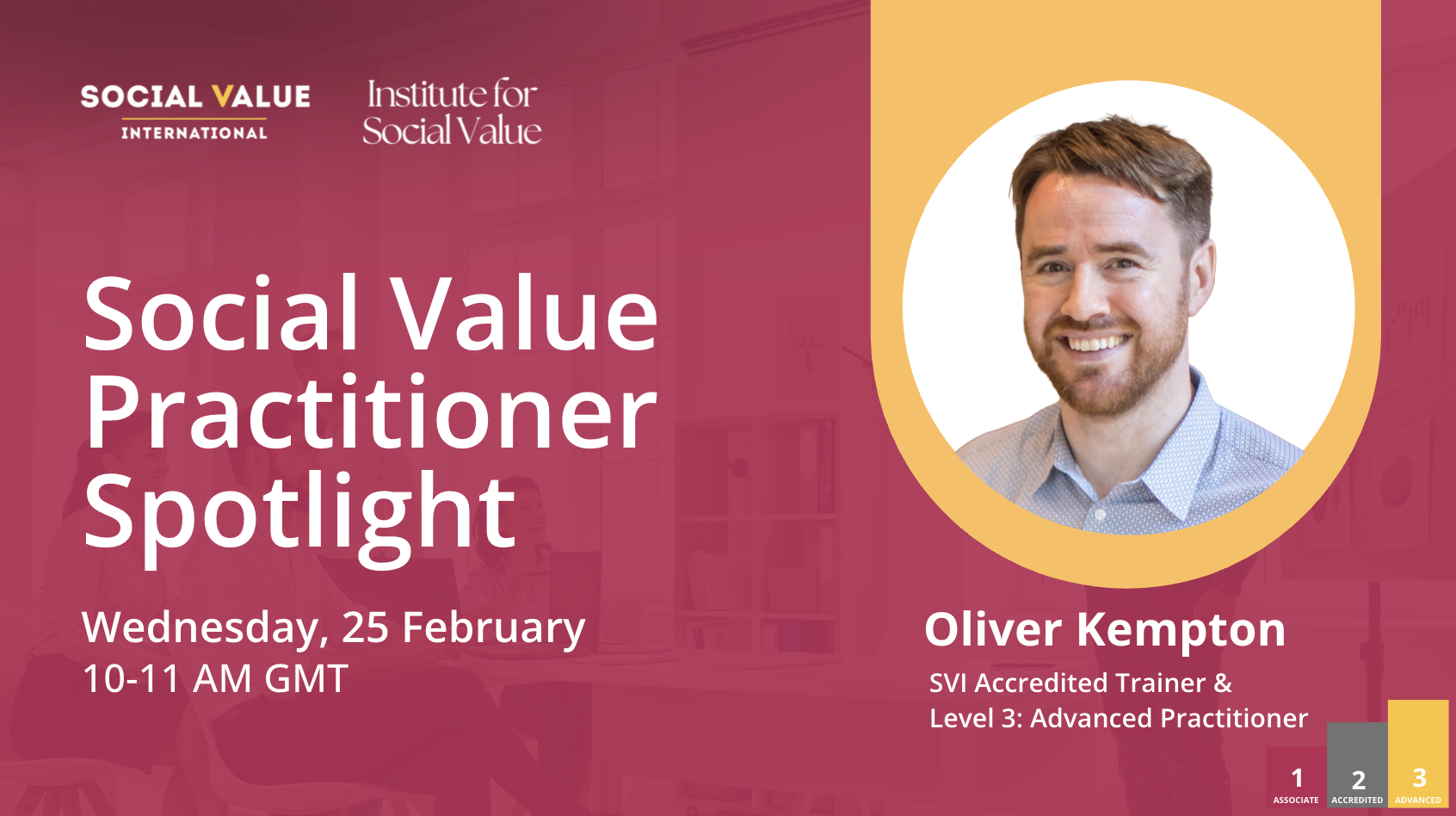 SOCIAL VALUE
INTERNATIONAL

Institute for
Social Value

Social Value Practitioner Spotlight

Wednesday, 25 February
10-11 AM GMT

Oliver Kempton

SVI Accredited Trainer &
Level 3: Advanced Practitioner

1
ASSOCIATE
2
ACCREDITED
3
ADVANCED